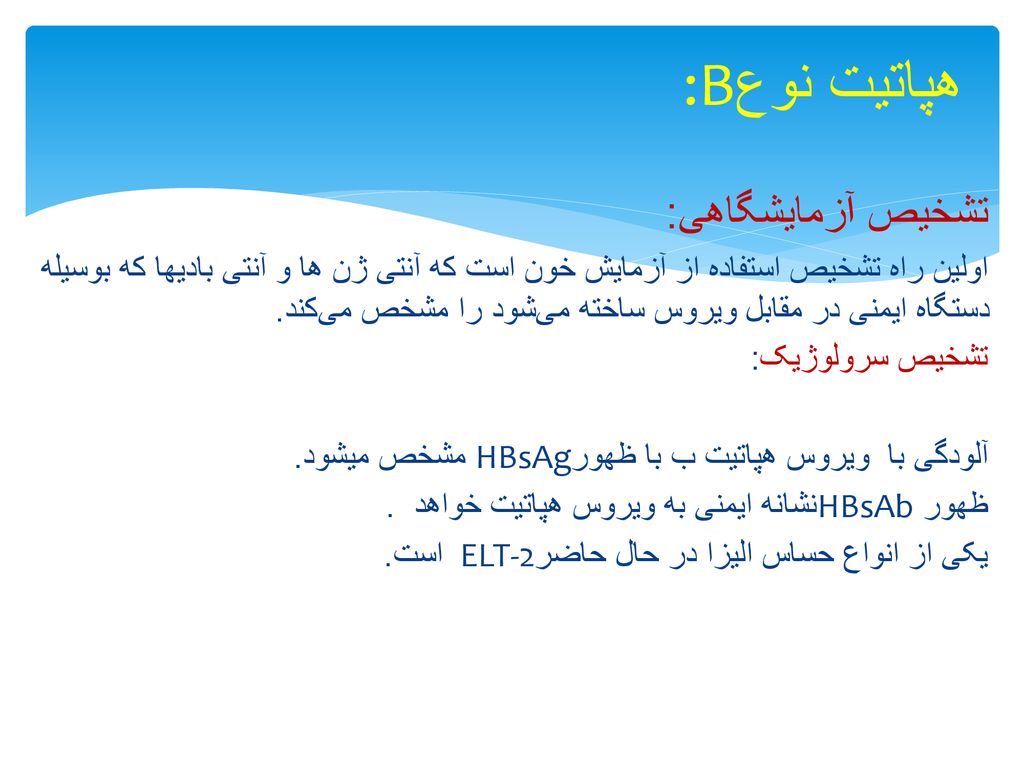 هپاتیت نوعB:

تشخیص آزمایشگاهی:

اولین راه تشخیص استفاده از آزمایش خون است که آنتی ژن ها و آنتی بادیها که بوسیله دستگاه ایمنی در مقابل ویروس ساخته می‌شود را مشخص می‌کند.

تشخیص سرولوژیک:

آلودگی با ویروس هپاتیت ب با ظهورHBsAg مشخص میشود.

ظهور HBsAbنشانه ایمنی به ویروس هپاتیت خواهد .

یکی از انواع حساس الیزا در حال حاضرELT-2 است.